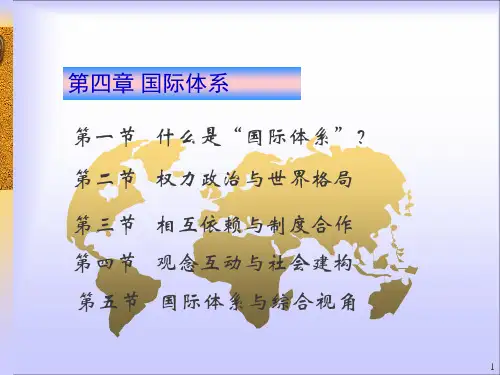 第四章 国际体系

第一节 什么是“国际体系”？

第二节 权力政治与世界格局

第三节 相互依赖与制度合作

第四节 观念互动与社会建构

第五节 国际体系与综合视角

1